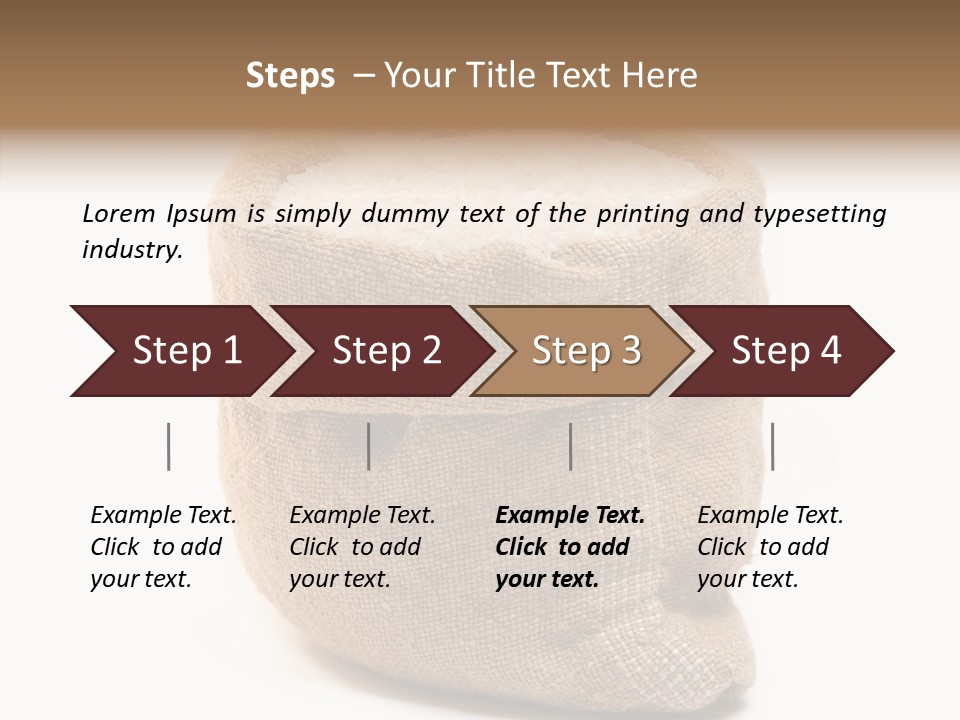 Steps – Your Title Text Here

Lorem Ipsum is simply dummy text of the printing and typesetting industry.

Step 1

Step 2

Step 3

Step 4

Example Text. Click to add your text.

Example Text. Click to add your text.

Example Text. Click to add your text.

Example Text. Click to add your text.